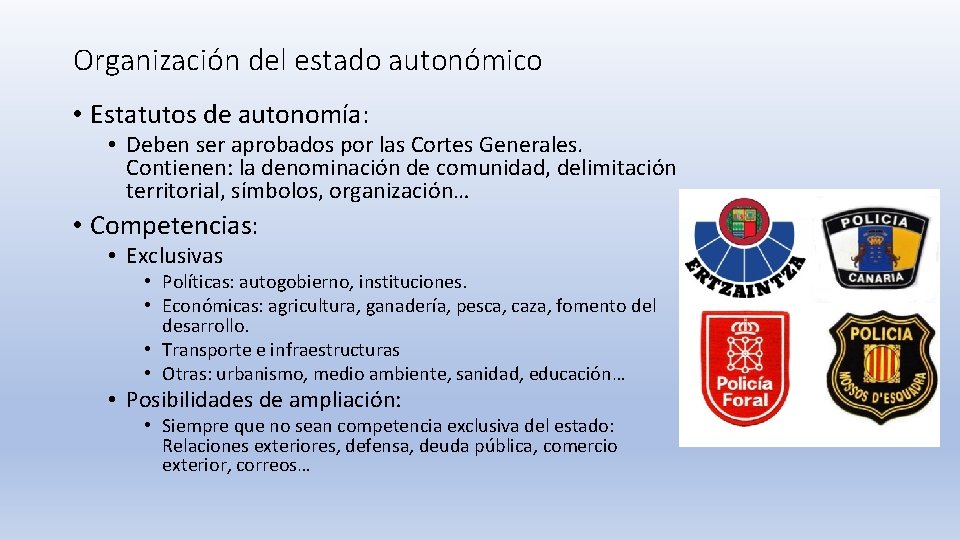 Organización del estado autonómico

• Estatutos de autonomía:

• Deben ser aprobados por las Cortes Generales. Contienen: la denominación de comunidad, delimitación territorial, símbolos, organización…

• Competencias:

• Exclusivas

• Políticas: autogobierno, instituciones.
• Económicas: agricultura, ganadería, pesca, caza, fomento del desarrollo.
• Transporte e infraestructuras
• Otras: urbanismo, medio ambiente, sanidad, educación…

• Posibilidades de ampliación:

• Siempre que no sean competencia exclusiva del estado: Relaciones exteriores, defensa, deuda pública, comercio exterior, correos…

ERTZAINTZA

POLICIA CANARIA

Policía Foral

POLICIA MOSSOS D'ESQUADRA